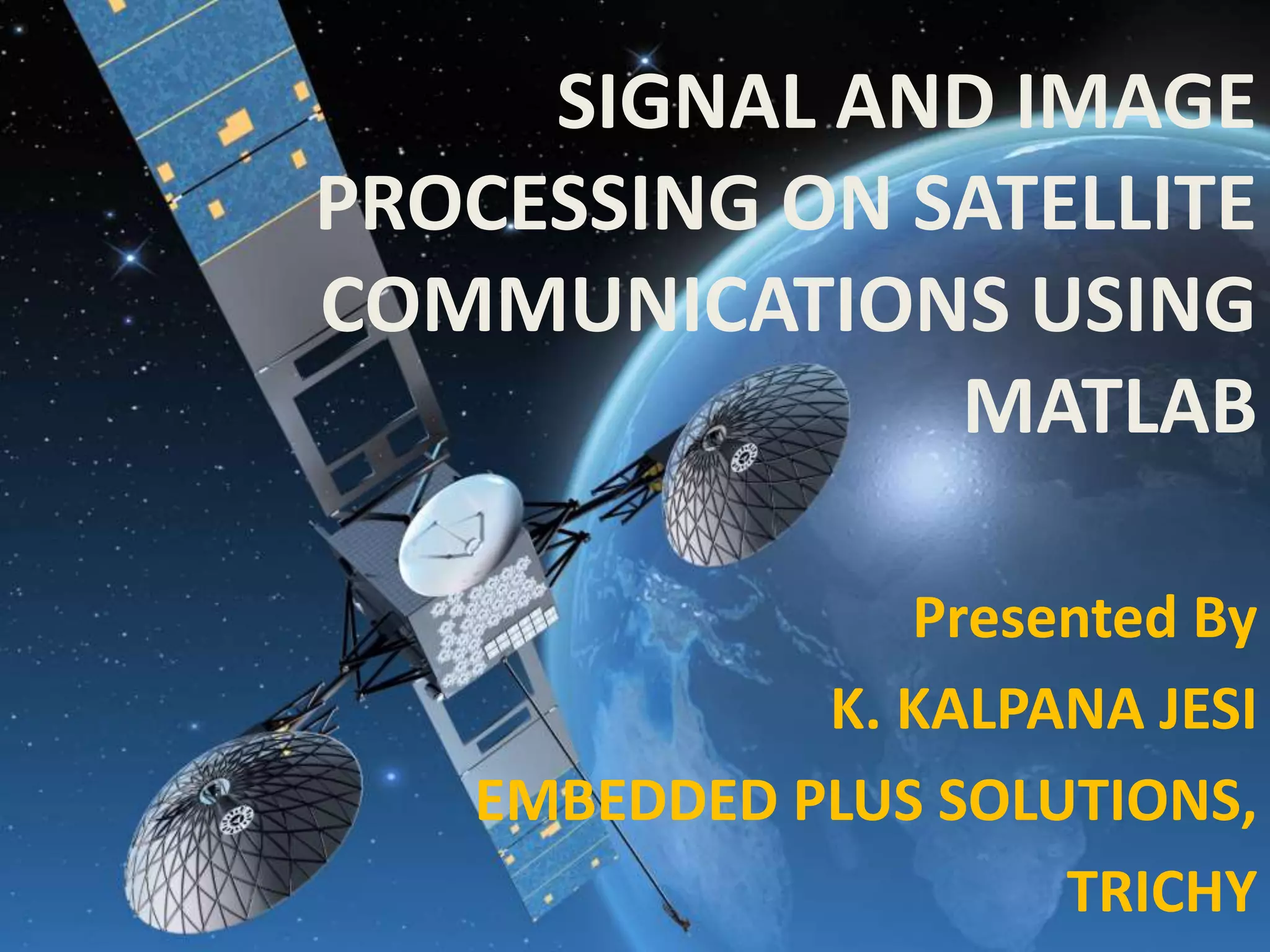 SIGNAL AND IMAGE PROCESSING ON SATELLITE COMMUNICATIONS USING MATLAB

Presented By
K. KALPANA JESI
EMBEDDED PLUS SOLUTIONS, TRICHY